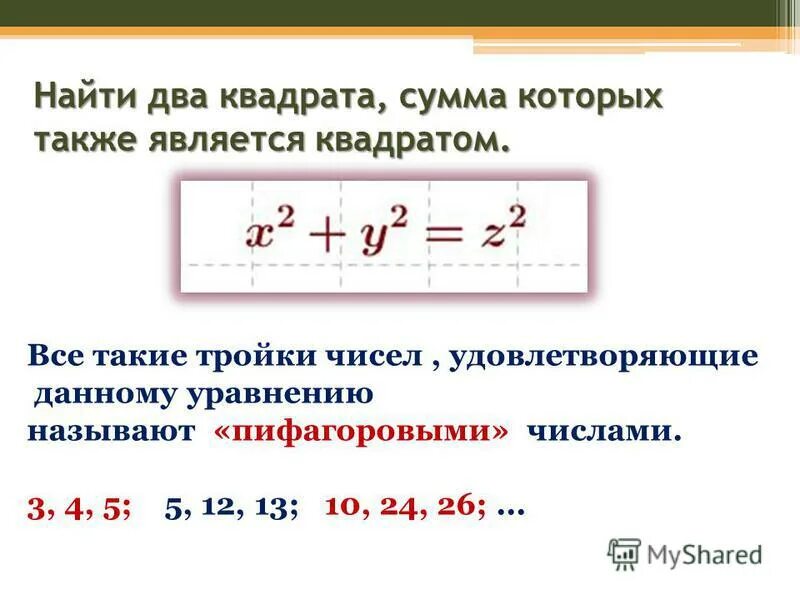 Найти два квадрата, сумма которых также является квадратом.

$x^2 + y^2 = z^2$

Все такие тройки чисел , удовлетворяющие данному уравнению
называют «пифагоровыми» числами.

3, 4, 5; 5, 12, 13; 10, 24, 26; …

MyShared